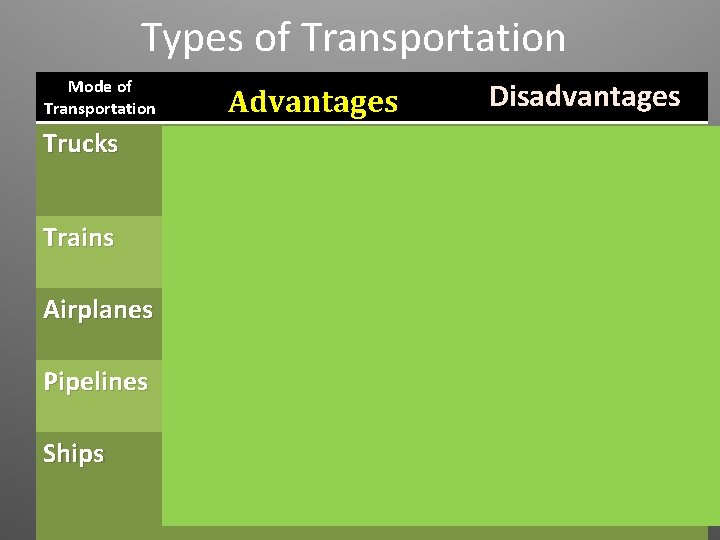 Types of Transportation

| Mode of Transportation | Advantages | Disadvantages |
|---|---|---|
| Trucks | | |
| Trains | | |
| Airplanes | | |
| Pipelines | | |
| Ships | | |